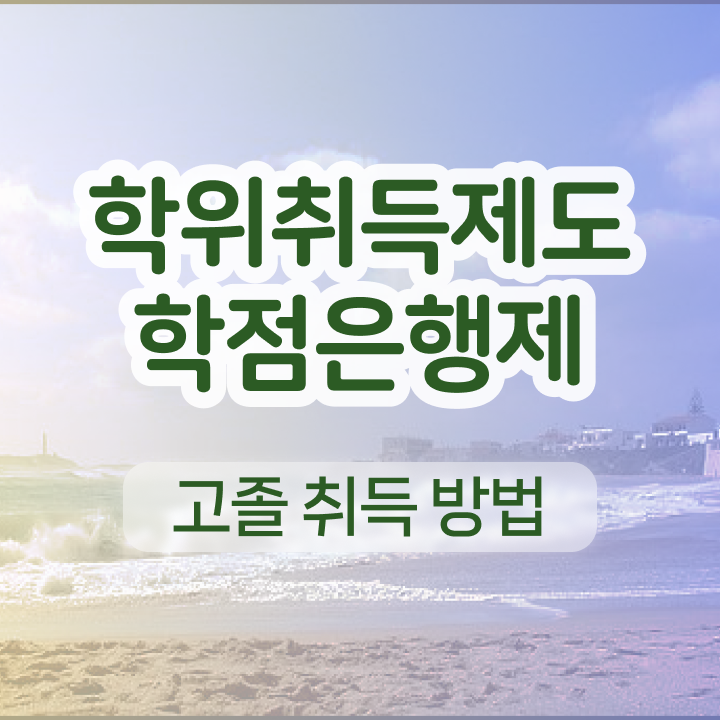 학위취득제도
학점은행제

고졸 취득 방법